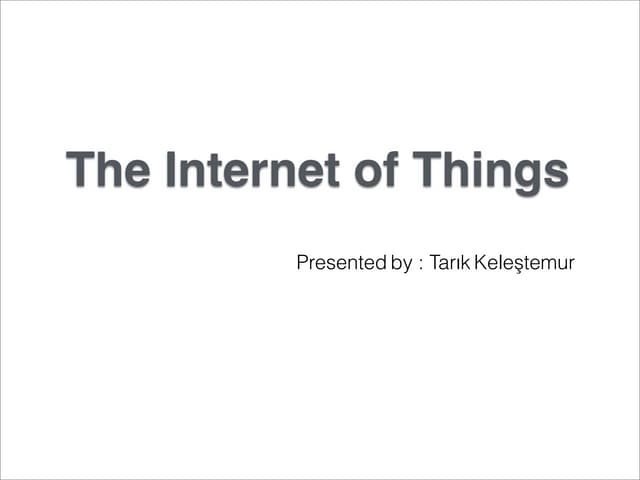 The Internet of Things

Presented by : Tarık Keleştemur